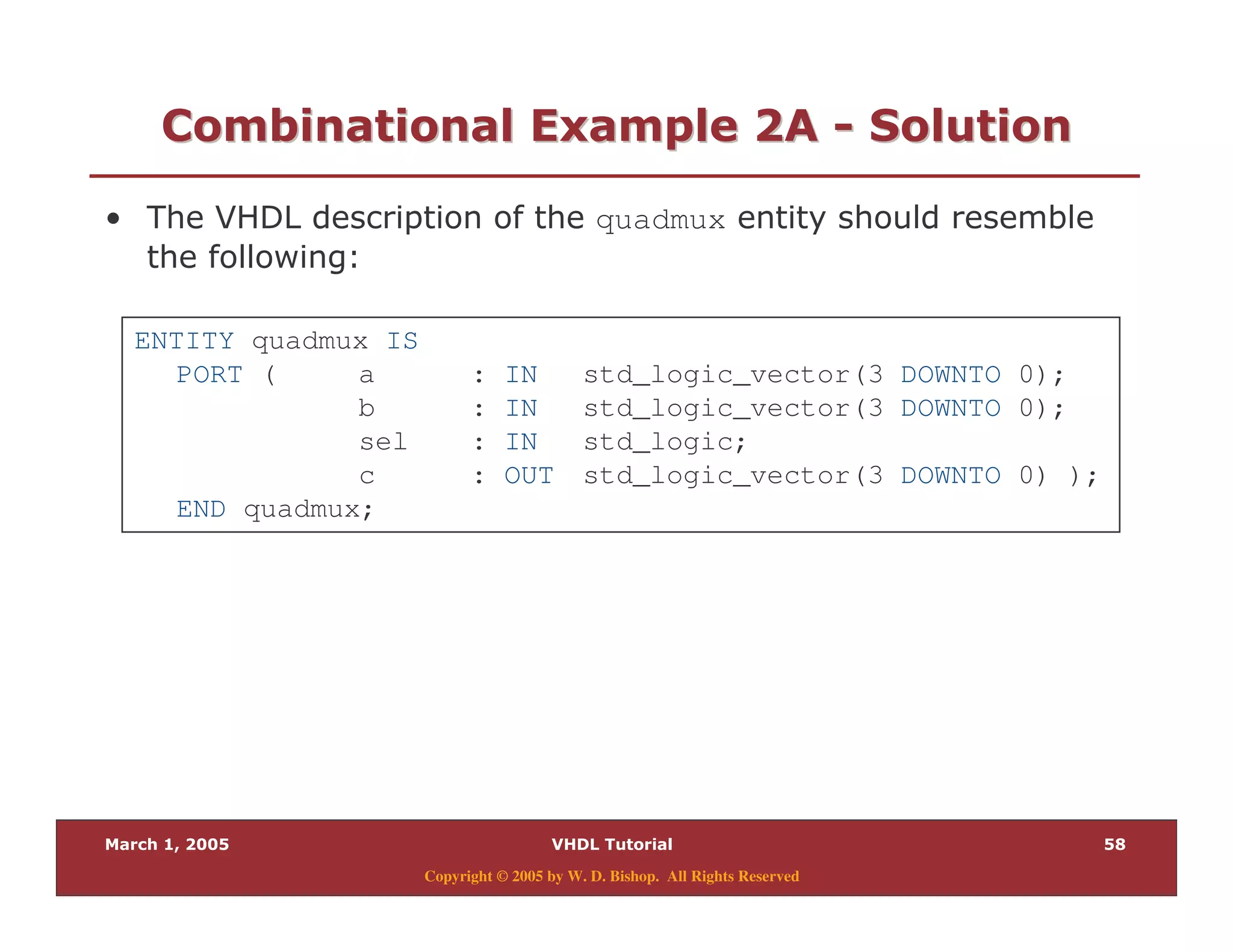 Combinational Example 2A - Solution

• The VHDL description of the quadmux entity should resemble the following:

ENTITY quadmux IS
   PORT (     a       : IN   std_logic_vector(3 DOWNTO 0);
              b       : IN   std_logic_vector(3 DOWNTO 0);
              sel     : IN   std_logic;
              c       : OUT  std_logic_vector(3 DOWNTO 0) );
   END quadmux;

March 1, 2005
VHDL Tutorial
58
Copyright © 2005 by W. D. Bishop. All Rights Reserved